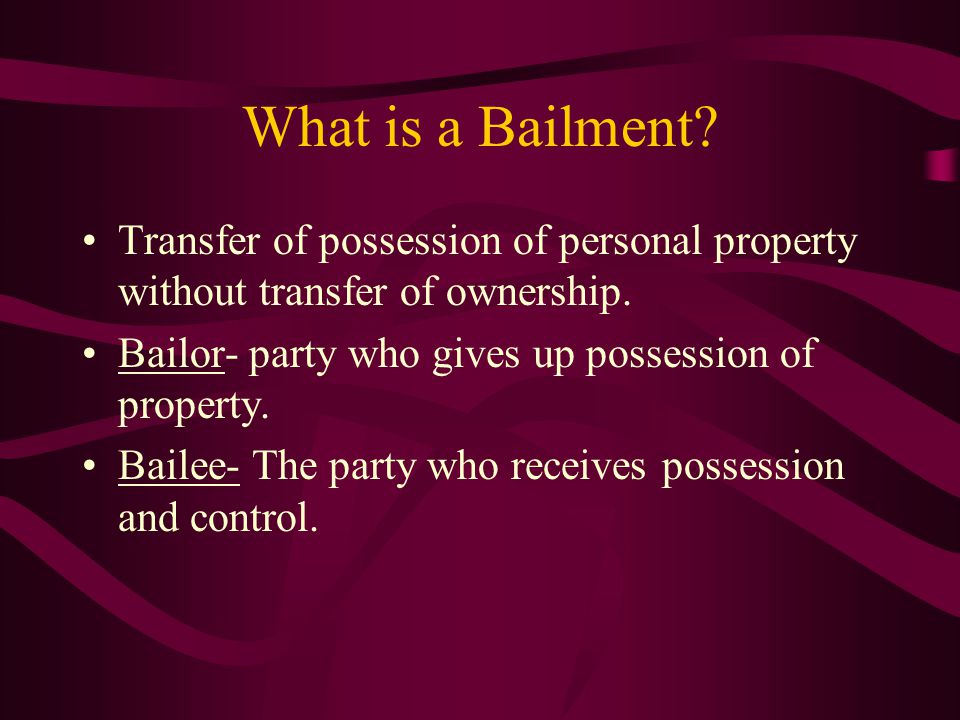 What is a Bailment?

• Transfer of possession of personal property without transfer of ownership.

• Bailor- party who gives up possession of property.

• Bailee- The party who receives possession and control.